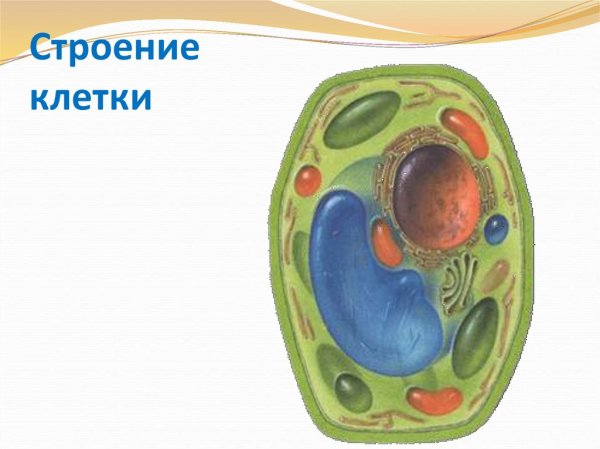 Строение клетки